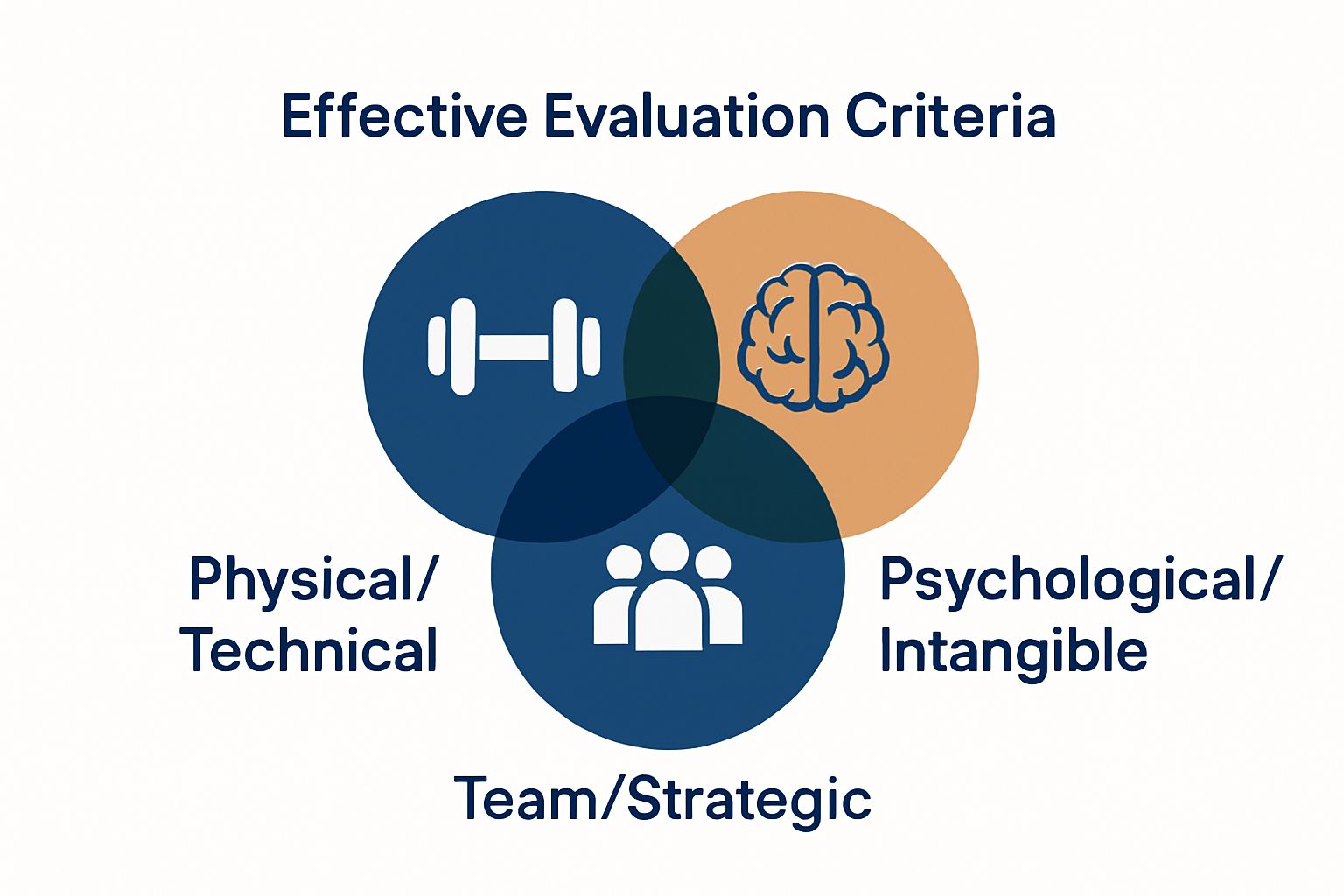 Effective Evaluation Criteria

Physical/ Technical

Psychological/ Intangible

Team/Strategic